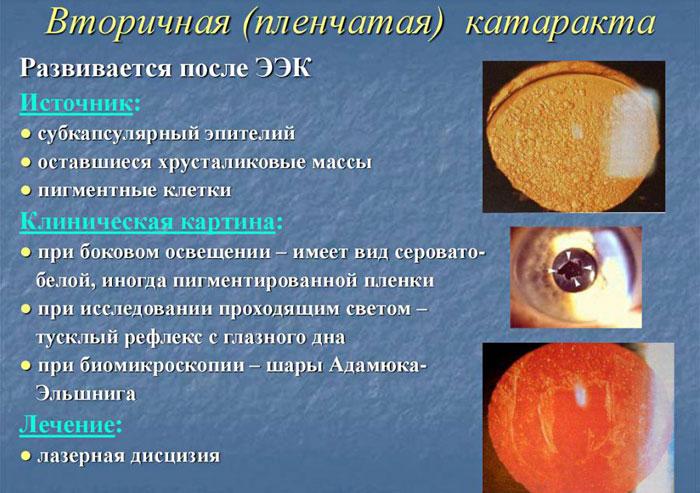 Вторичная (пленчатая) катаракта

Развивается после ЭЭК

Источник:
● субкапсулярный эпителий
● оставшиеся хрусталиковые массы
● пигментные клетки

Клиническая картина:
● при боковом освещении – имеет вид серовато-белой, иногда пигментированной пленки
● при исследовании проходящим светом – тусклый рефлекс с глазного дна
● при биомикроскопии – шары Адамюка-Эльшнига

Лечение:
● лазерная дисцизия